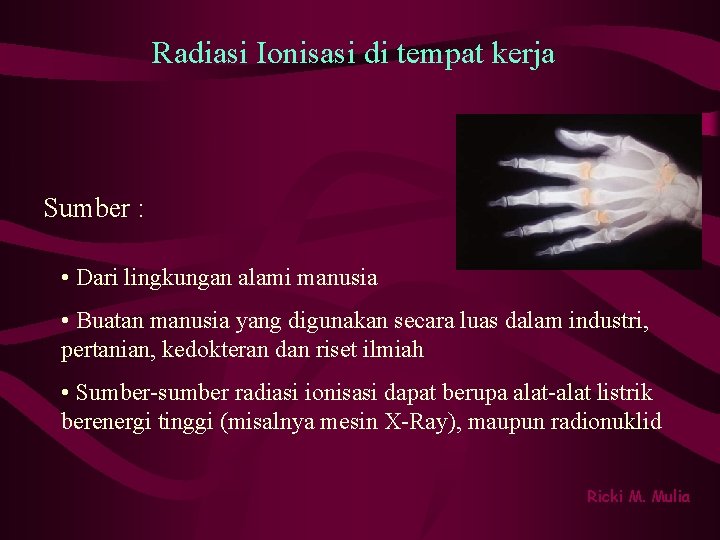 Radiasi Ionisasi di tempat kerja

Sumber :

• Dari lingkungan alami manusia

• Buatan manusia yang digunakan secara luas dalam industri, pertanian, kedokteran dan riset ilmiah

• Sumber-sumber radiasi ionisasi dapat berupa alat-alat listrik berenergi tinggi (misalnya mesin X-Ray), maupun radionuklid

Ricki M. Mulia